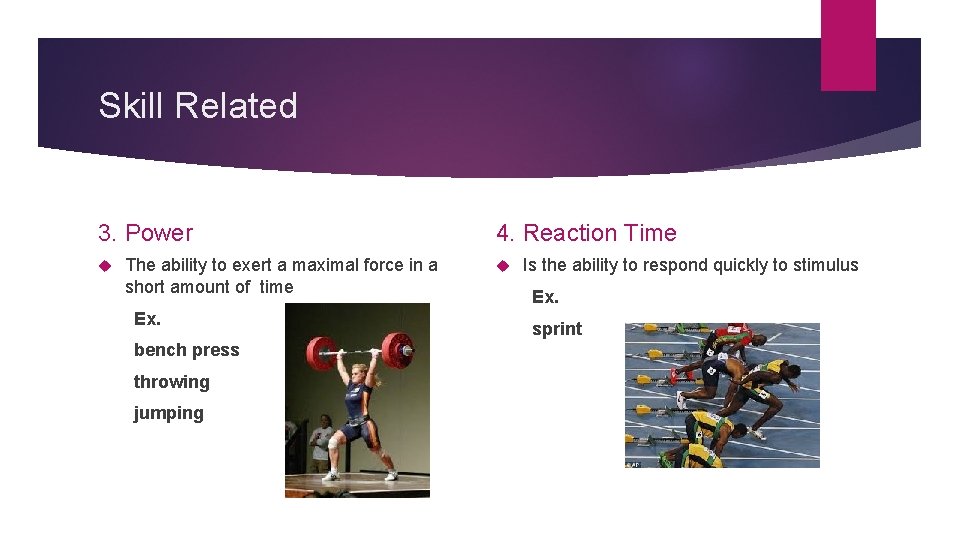 Skill Related

3. Power

The ability to exert a maximal force in a short amount of time

Ex.

bench press

throwing

jumping

4. Reaction Time

Is the ability to respond quickly to stimulus

Ex.

sprint